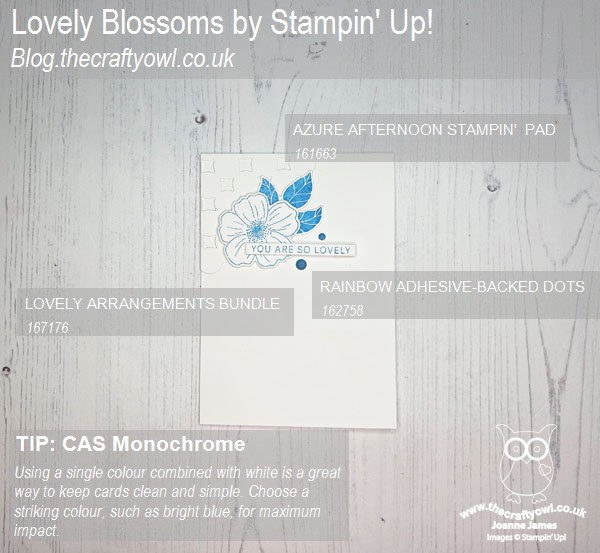 Lovely Blossoms by Stampin' Up!
Blog.thecraftyowl.co.uk

AZURE AFTERNOON STAMPIN' PAD
161663

YOU ARE SO LOVELY

RAINBOW ADHESIVE-BACKED DOTS
162758

LOVELY ARRANGEMENTS BUNDLE
167176

TIP: CAS Monochrome

Using a single colour combined with white is a great way to keep cards clean and simple. Choose a striking colour, such as bright blue, for maximum impact.

www.thecraftyowl.co.uk
Joanne James
Images © Stampin' Up!